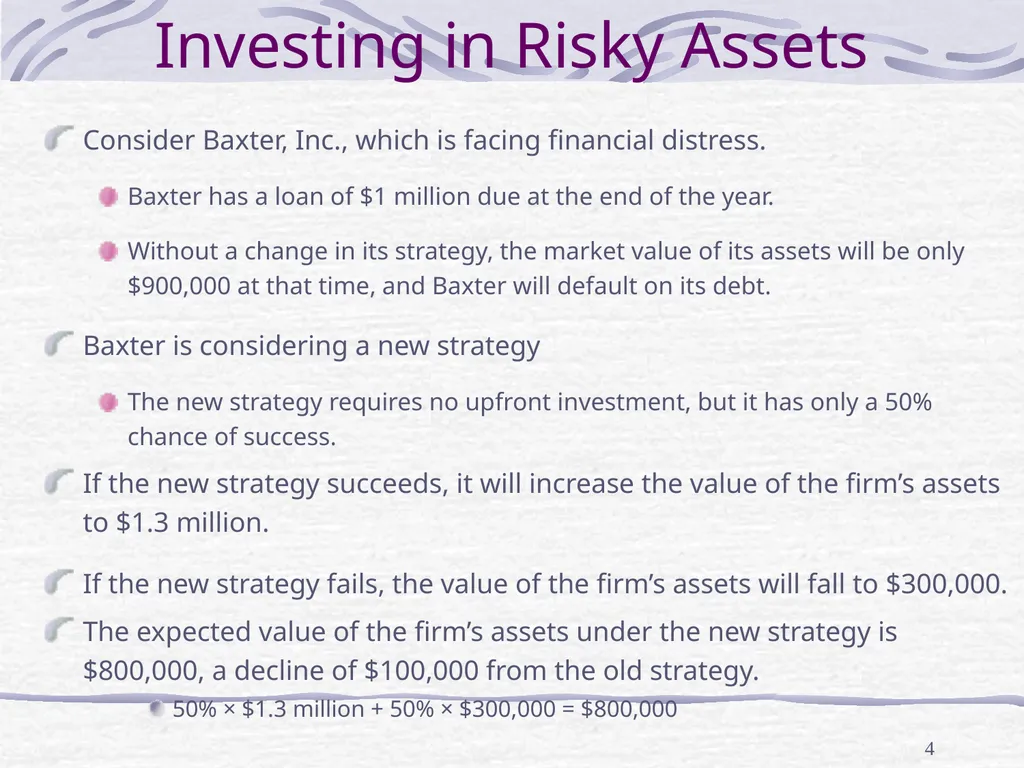 Investing in Risky Assets

Consider Baxter, Inc., which is facing financial distress.

Baxter has a loan of \$1 million due at the end of the year.

Without a change in its strategy, the market value of its assets will be only \$900,000 at that time, and Baxter will default on its debt.

Baxter is considering a new strategy

The new strategy requires no upfront investment, but it has only a 50% chance of success.

If the new strategy succeeds, it will increase the value of the firm’s assets to \$1.3 million.

If the new strategy fails, the value of the firm’s assets will fall to \$300,000.

The expected value of the firm’s assets under the new strategy is \$800,000, a decline of \$100,000 from the old strategy.

50% × \$1.3 million + 50% × \$300,000 = \$800,000

4